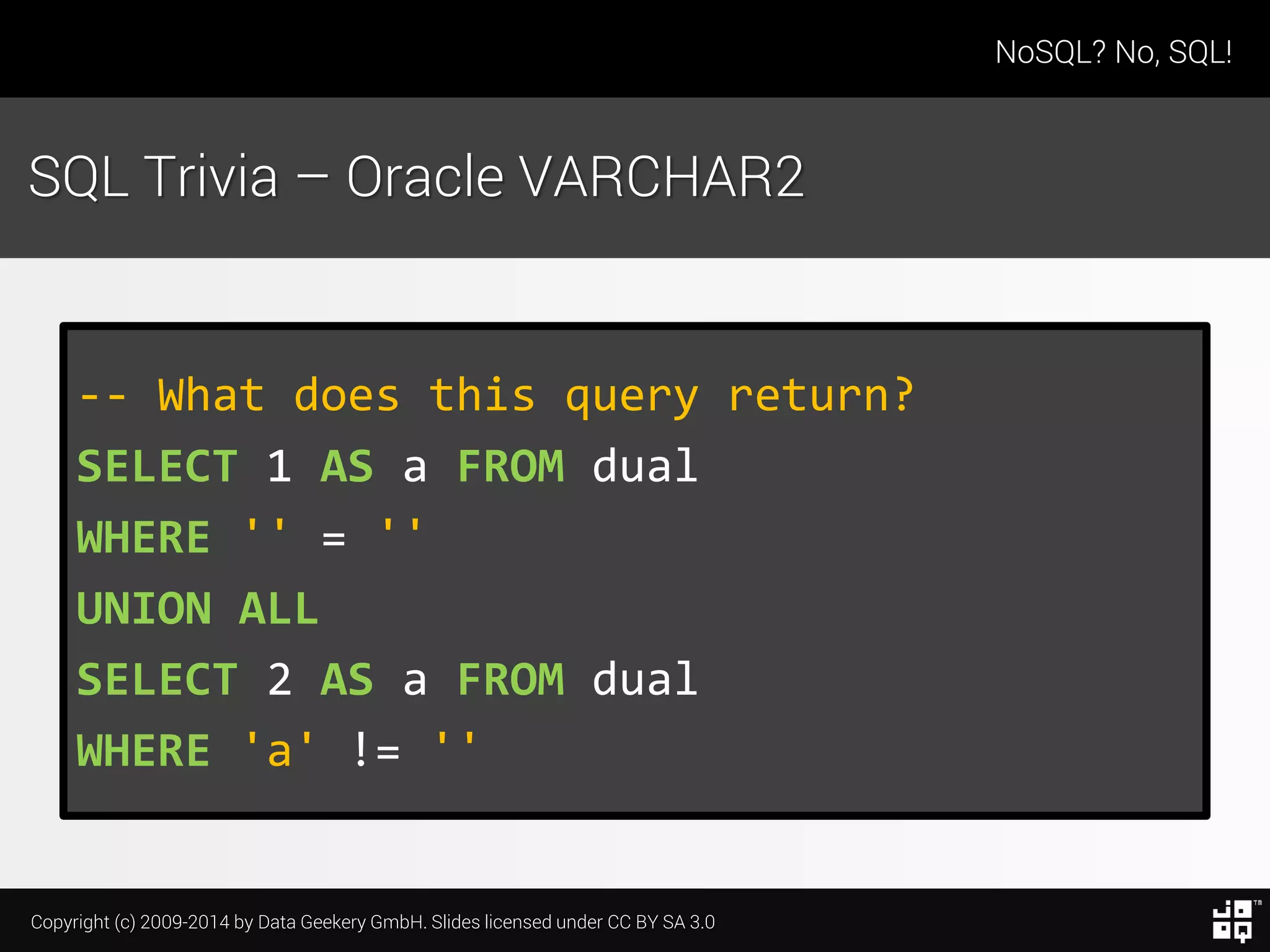 NoSQL? No, SQL!

SQL Trivia – Oracle VARCHAR2

-- What does this query return?
SELECT 1 AS a FROM dual
WHERE '' = ''
UNION ALL
SELECT 2 AS a FROM dual
WHERE 'a' != ''

Copyright (c) 2009-2014 by Data Geekery GmbH. Slides licensed under CC BY SA 3.0

TM